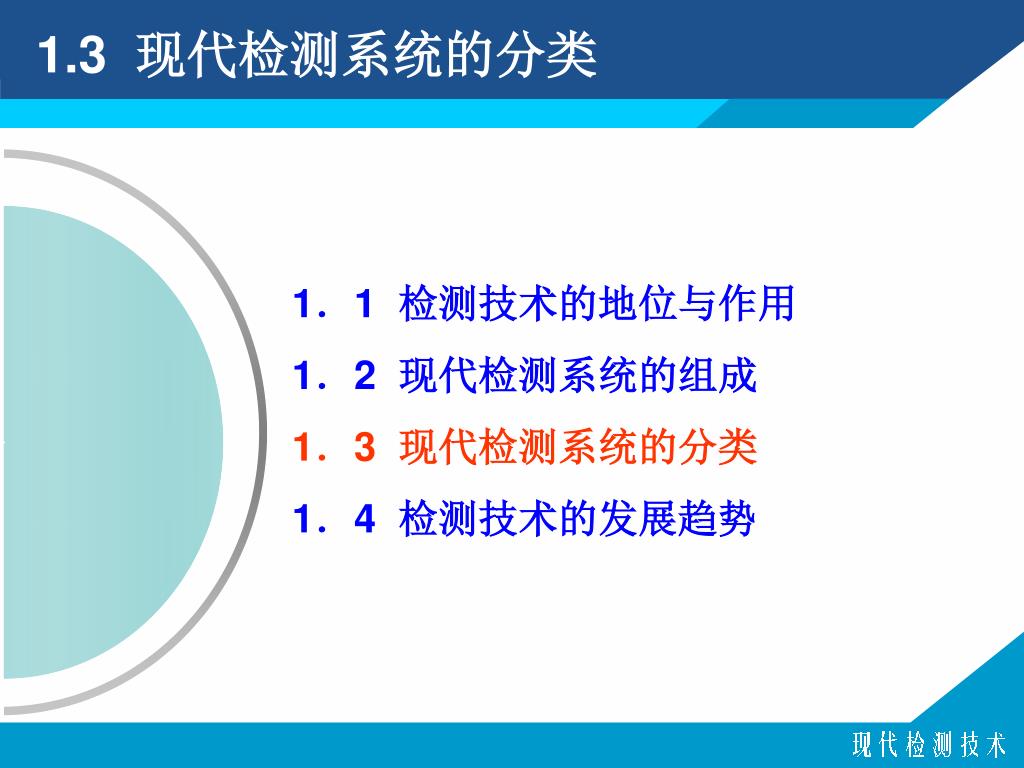 1.3 现代检测系统的分类

1．1 检测技术的地位与作用

1．2 现代检测系统的组成

1．3 现代检测系统的分类

1．4 检测技术的发展趋势

现代检测技术